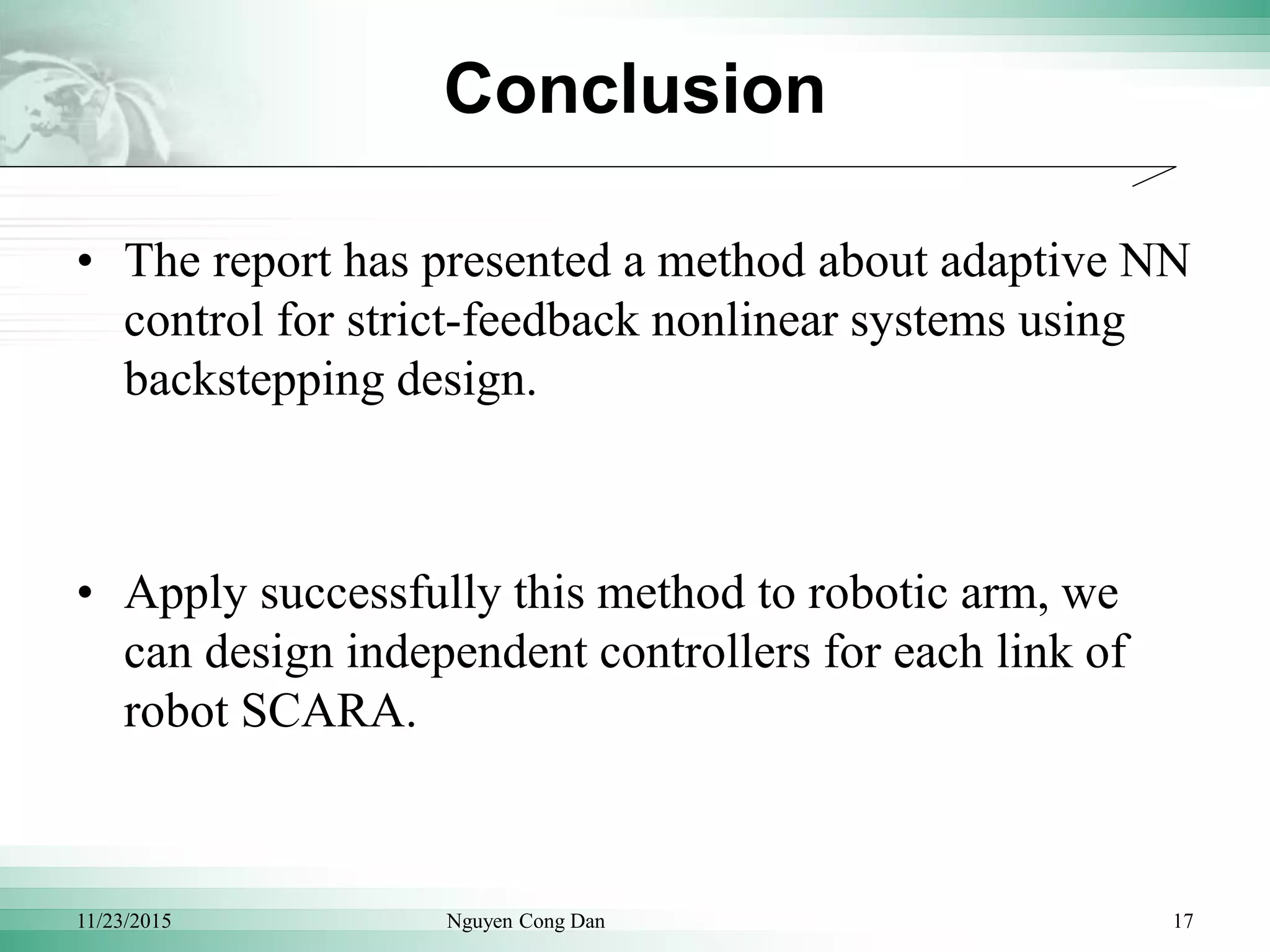 Conclusion

• The report has presented a method about adaptive NN control for strict-feedback nonlinear systems using backstepping design.

• Apply successfully this method to robotic arm, we can design independent controllers for each link of robot SCARA.

11/23/2015 Nguyen Cong Dan 17